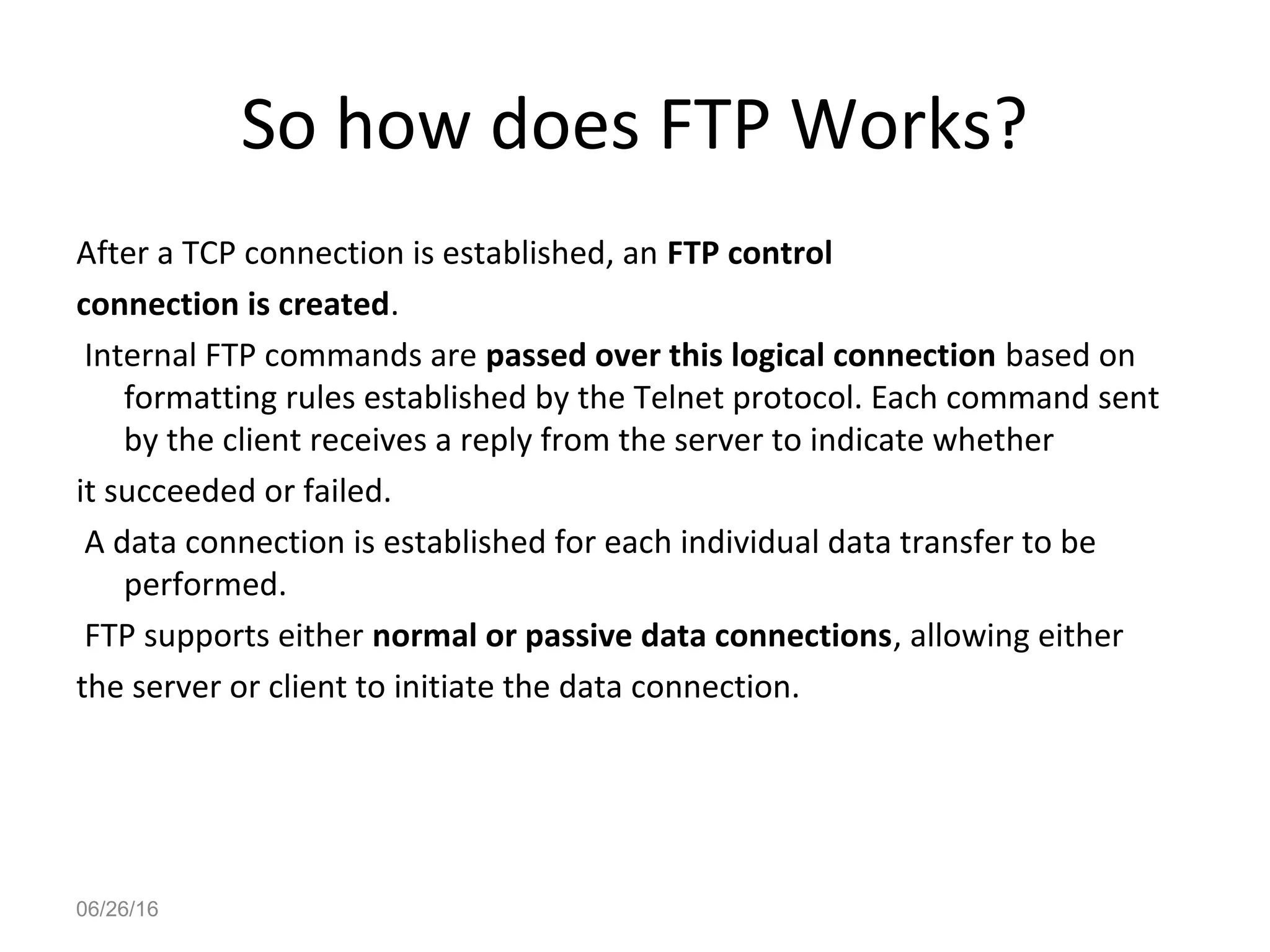 So how does FTP Works?

After a TCP connection is established, an FTP control

connection is created.

Internal FTP commands are passed over this logical connection based on formatting rules established by the Telnet protocol. Each command sent by the client receives a reply from the server to indicate whether

it succeeded or failed.

A data connection is established for each individual data transfer to be performed.

FTP supports either normal or passive data connections, allowing either

the server or client to initiate the data connection.

06/26/16